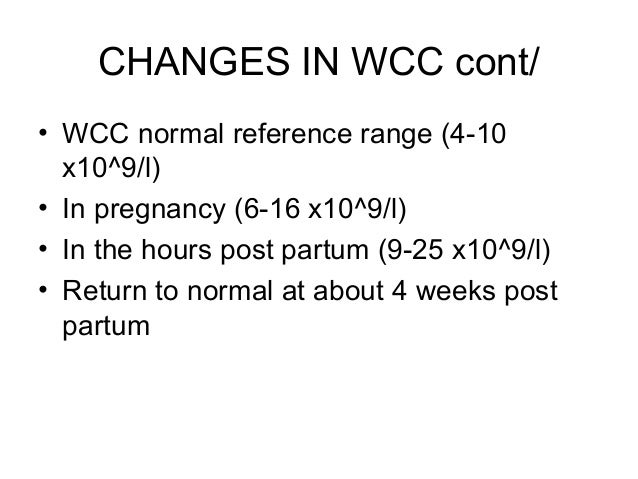 CHANGES IN WCC cont/

• WCC normal reference range (4-10 x10^9/l)
• In pregnancy (6-16 x10^9/l)
• In the hours post partum (9-25 x10^9/l)
• Return to normal at about 4 weeks post partum